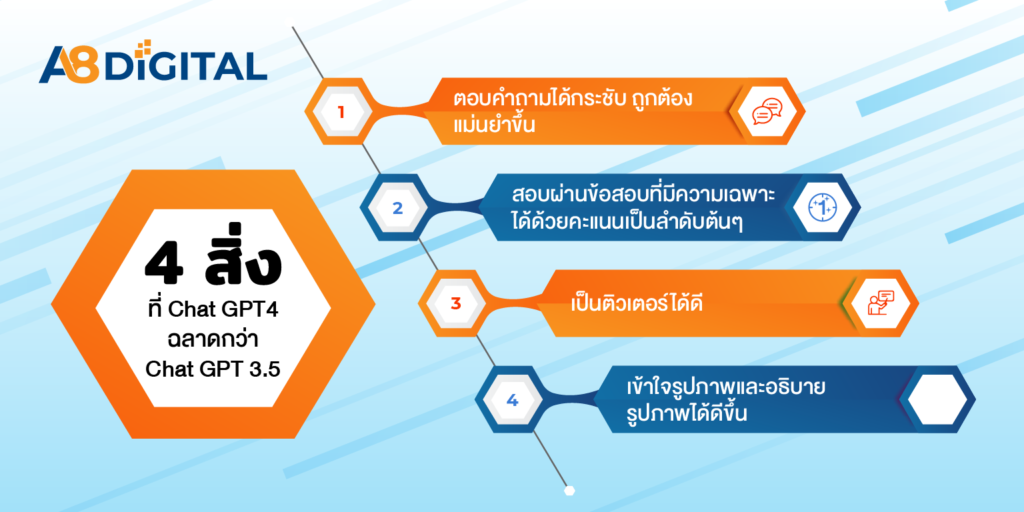 A8 DIGITAL

4 สิ่ง
ที่ Chat GPT4 ฉลาดกว่า Chat GPT 3.5

1
ตอบคำถามได้กระชับ ถูกต้อง แม่นยำขึ้น

2
สอบผ่านข้อสอบที่มีความเฉพาะ ได้ด้วยคะแนนเป็นลำดับต้นๆ

3
เป็นติวเตอร์ได้ดี

4
เข้าใจรูปภาพและอธิบาย รูปภาพได้ดีขึ้น